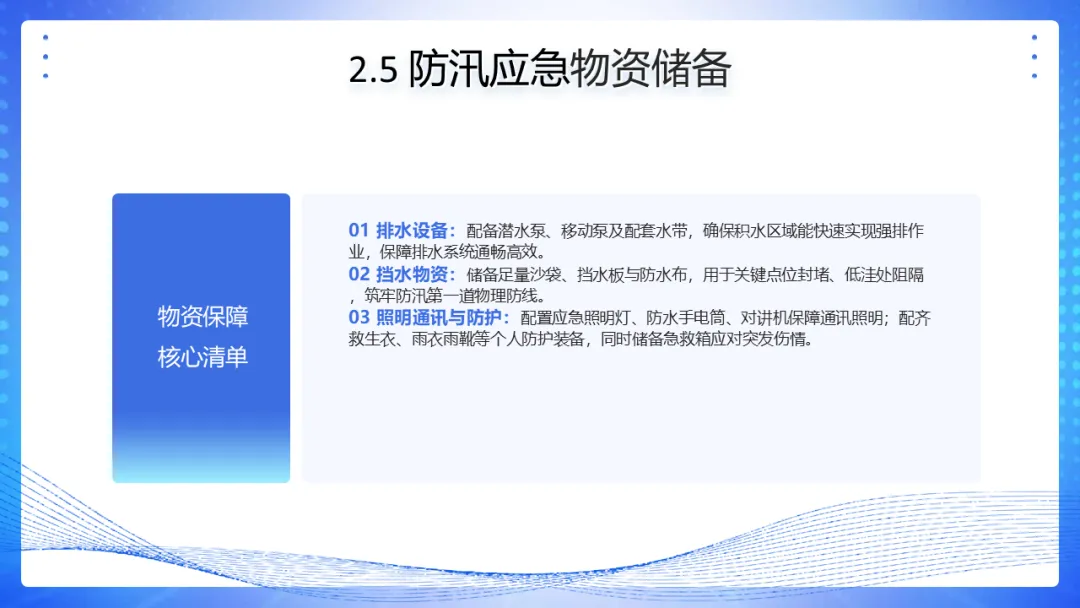 2.5 防汛应急物资储备

物资保障
核心清单

01 排水设备：配备潜水泵、移动泵及配套水带，确保积水区域能快速实现强排作业，保障排水系统通畅高效。
02 挡水物资：储备足量沙袋、挡水板与防水布，用于关键点位封堵、低洼处阻隔，筑牢防汛第一道物理防线。
03 照明通讯与防护：配置应急照明灯、防水手电筒、对讲机保障通讯照明；配齐救生衣、雨衣雨靴等个人防护装备，同时储备急救箱应对突发伤情。